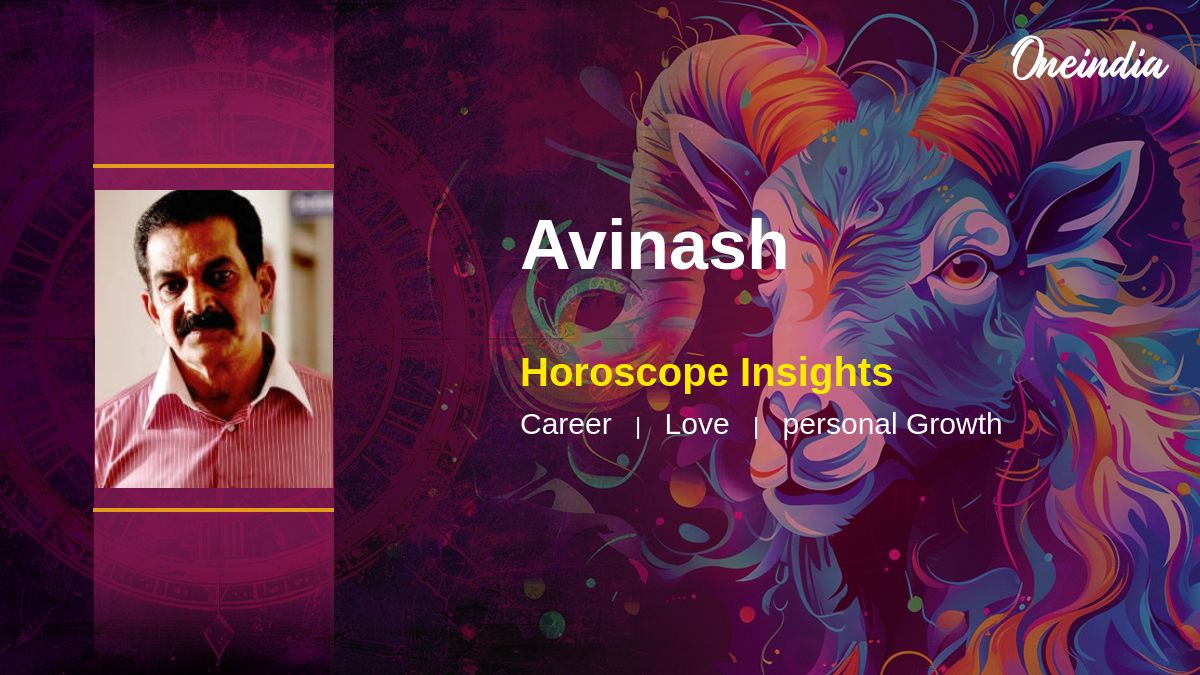 Oneindia

Avinash

Horoscope Insights

Career | Love | personal Growth